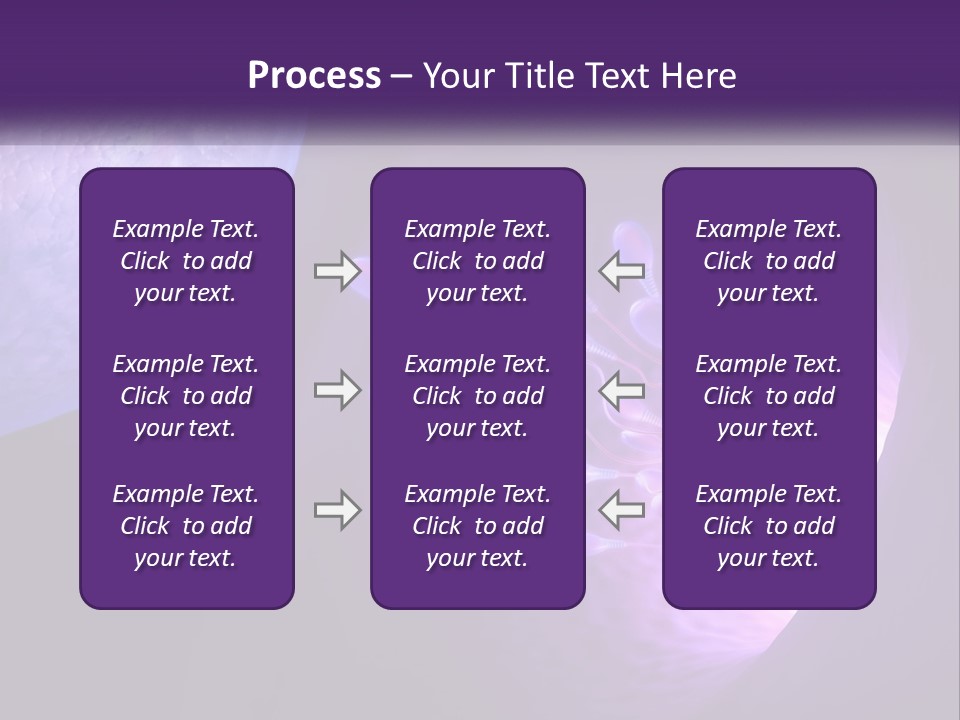 Process – Your Title Text Here

Example Text. Click to add your text.

Example Text. Click to add your text.

Example Text. Click to add your text.

Example Text. Click to add your text.

Example Text. Click to add your text.

Example Text. Click to add your text.

Example Text. Click to add your text.

Example Text. Click to add your text.

Example Text. Click to add your text.